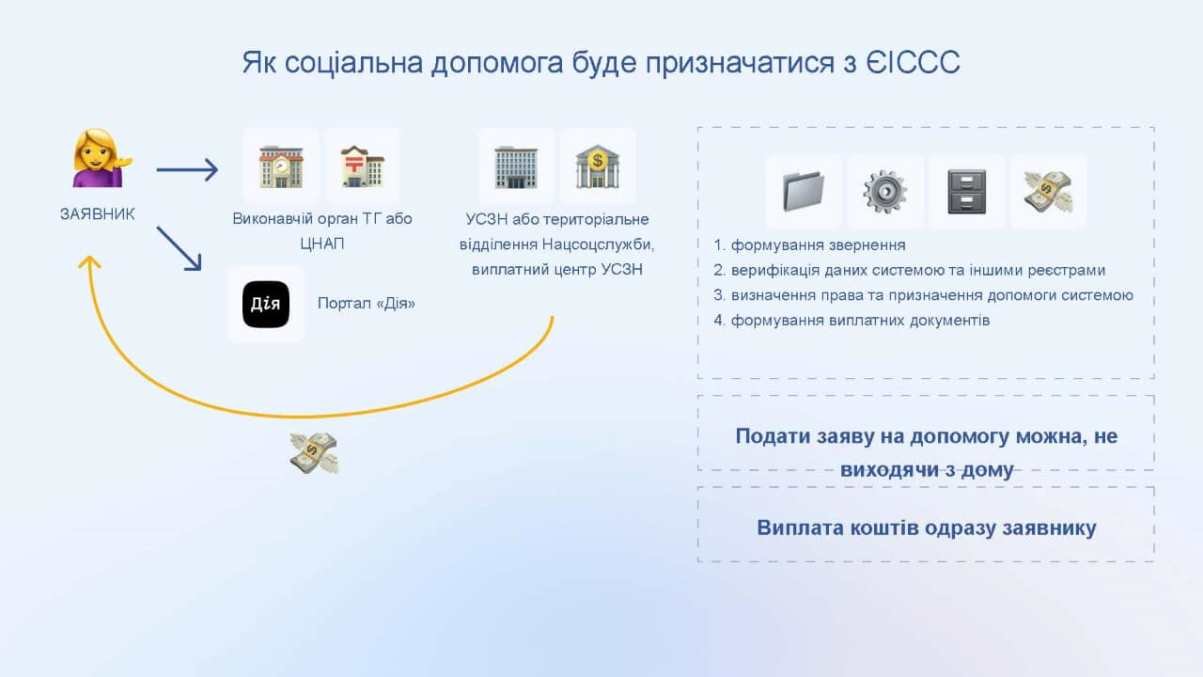 Як соціальна допомога буде призначатися з ЄІССС

ЗАЯВНИК

Виконавчій орган ТГ або ЦНАП

Дія

Портал «Дія»

УСЗН або територіальне відділення Нацсоцслужби, виплатний центр УСЗН

1. формування звернення
2. верифікація даних системою та іншими реєстрами
3. визначення права та призначення допомоги системою
4. формування виплатних документів

Подати заяву на допомогу можна, не виходячи з дому

Виплата коштів одразу заявнику